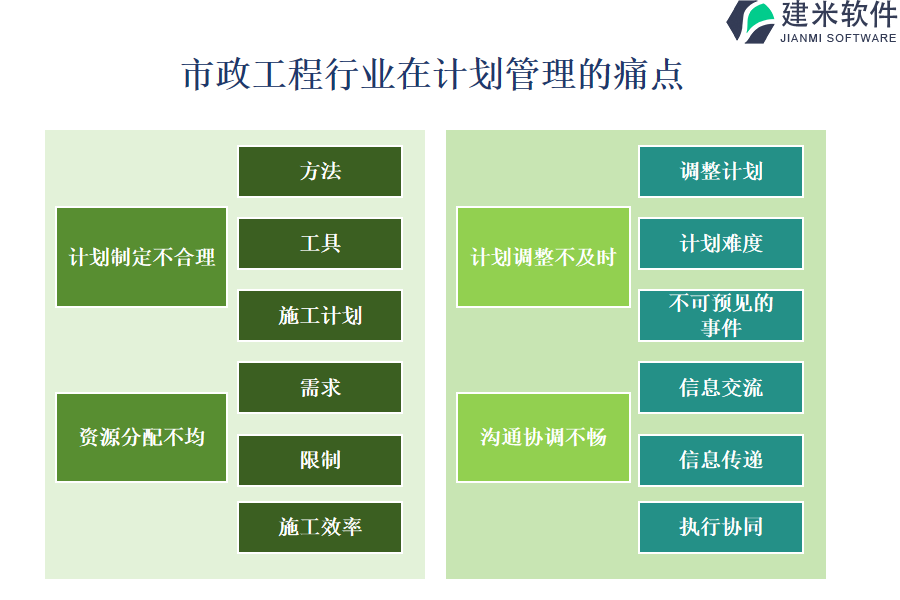 建米软件
JIANMI SOFTWARE

市政工程行业在计划管理的痛点

计划制定不合理

方法

工具

施工计划

资源分配不均

需求

限制

施工效率

计划调整不及时

调整计划

计划难度

不可预见的事件

沟通协调不畅

信息交流

信息传递

执行协同